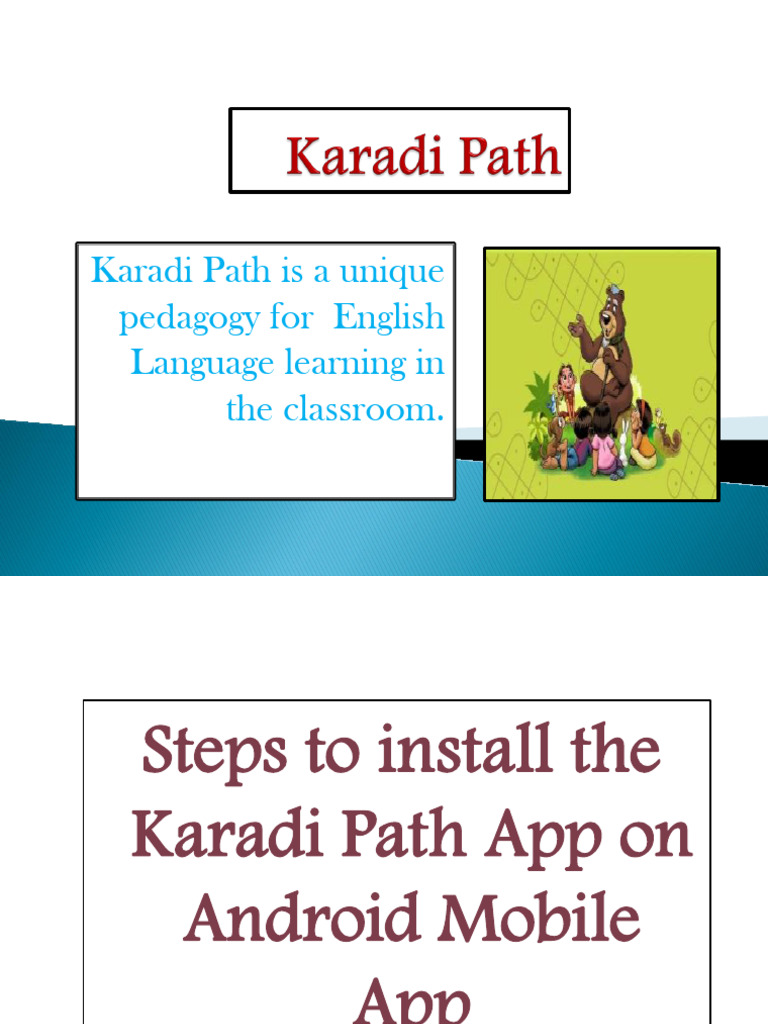 Karadi Path

Karadi Path is a unique pedagogy for English Language learning in the classroom.

Steps to install the Karadi Path App on Android Mobile App